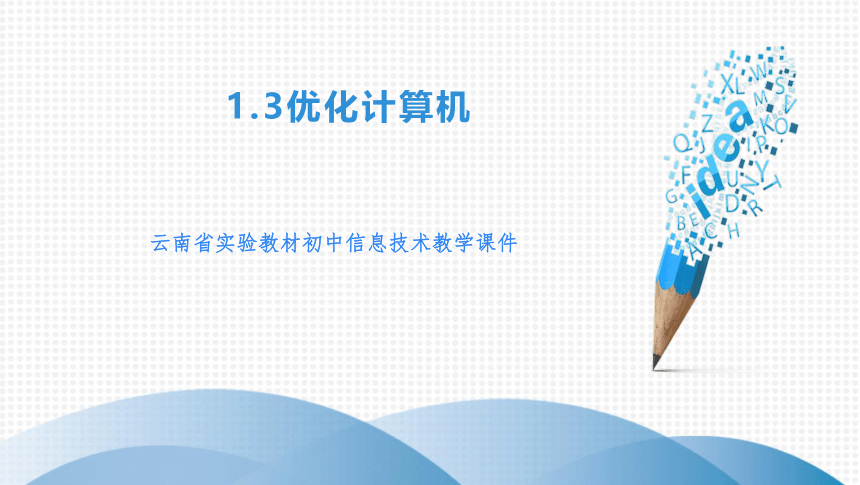 1.3优化计算机

云南省实验教材初中信息技术教学课件

idea